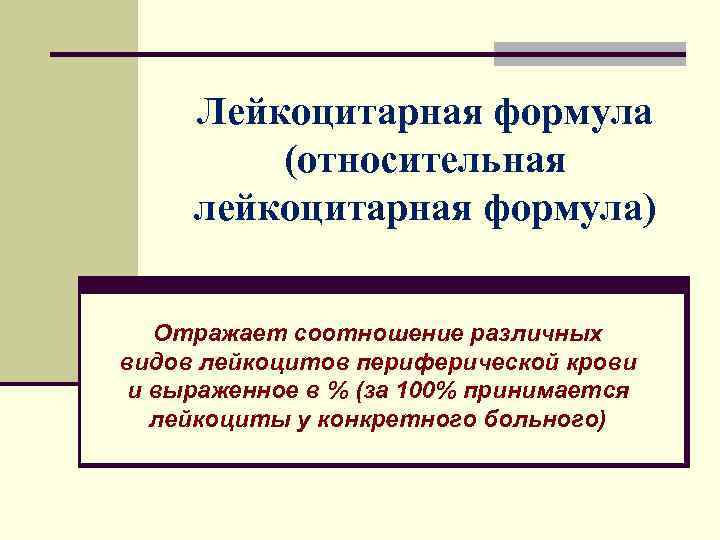 Лейкоцитарная формула (относительная лейкоцитарная формула)

Отражает соотношение различных видов лейкоцитов периферической крови и выраженное в % (за 100% принимается лейкоциты у конкретного больного)